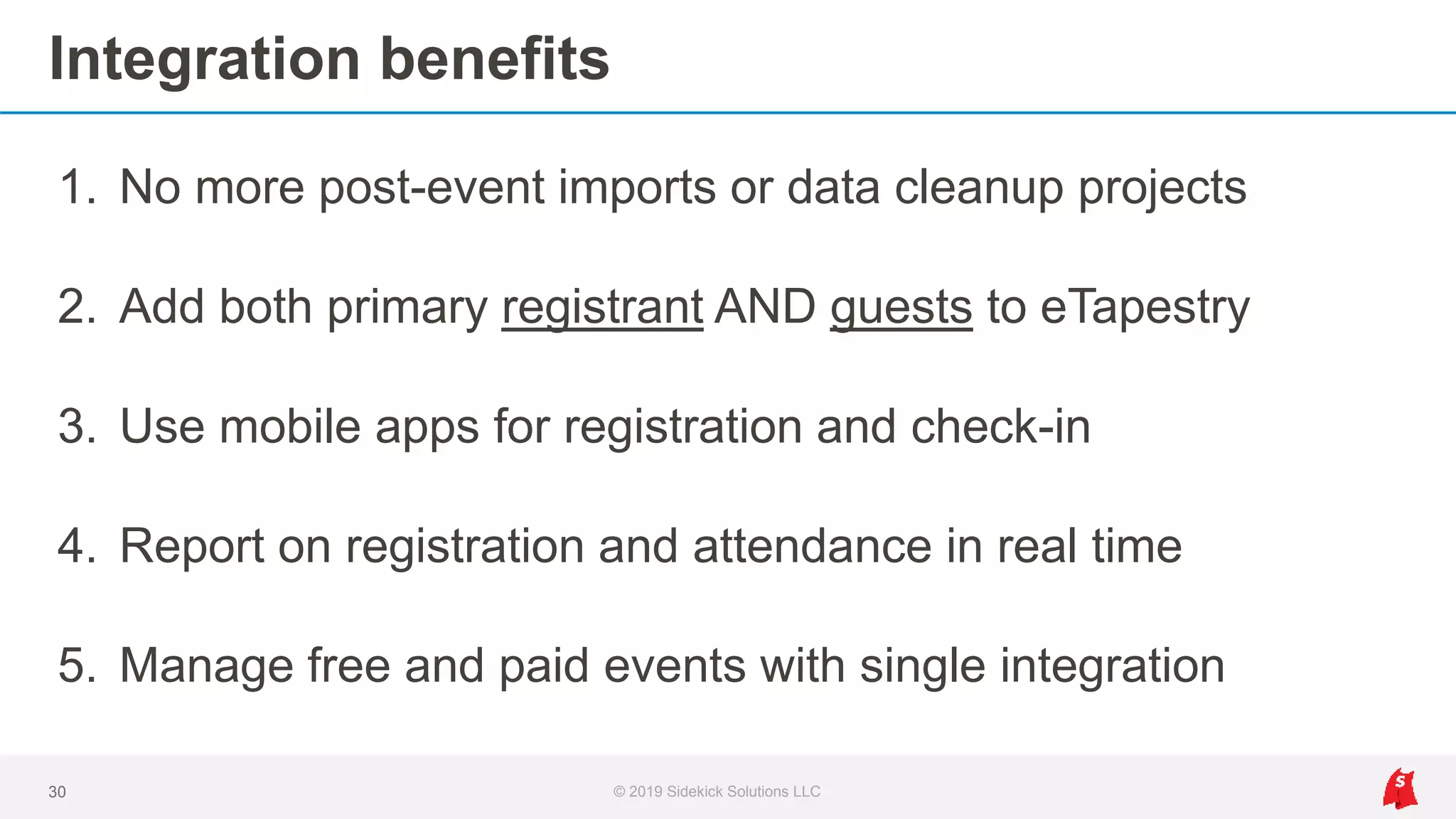 Integration benefits

1. No more post-event imports or data cleanup projects

2. Add both primary registrant AND guests to eTapestry

3. Use mobile apps for registration and check-in

4. Report on registration and attendance in real time

5. Manage free and paid events with single integration

30

© 2019 Sidekick Solutions LLC

S